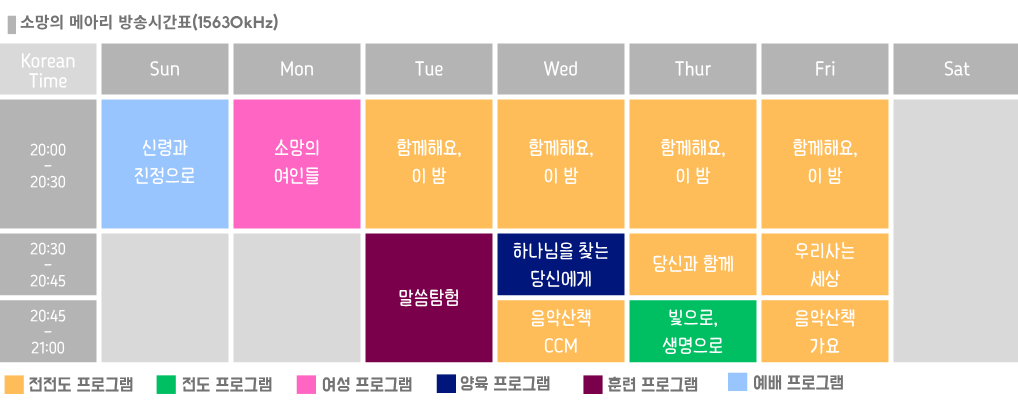 소망의 메아리 방송시간표(1563OkHz)

| Korean Time | Sun | Mon | Tue | Wed | Thur | Fri | Sat |
|---|---|---|---|---|---|---|---|
| 20:00 – 20:30 | 신령과 진정으로 | 소망의 여인들 | 함께해요, 이 밤 | 함께해요, 이 밤 | 함께해요, 이 밤 | 함께해요, 이 밤 | |
| 20:30 – 20:45 | | | 말씀탐험 | 하나님을 찾는 당신에게 | 당신과 함께 | 우리사는 세상 | |
| 20:45 – 21:00 | | | 말씀탐험 | 음악산책 CCM | 빛으로, 생명으로 | 음악산책 가요 | |

전전도 프로그램 전도 프로그램 여성 프로그램 양육 프로그램 훈련 프로그램 예배 프로그램